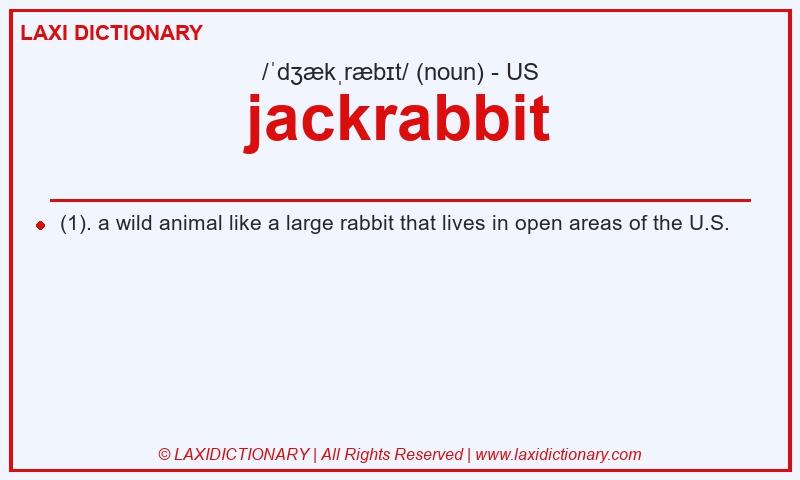 LAXI DICTIONARY

/ˈdʒækˌræbɪt/ (noun) - US

jackrabbit

(1). a wild animal like a large rabbit that lives in open areas of the U.S.

© LAXIDICTIONARY | All Rights Reserved | www.laxidictionary.com